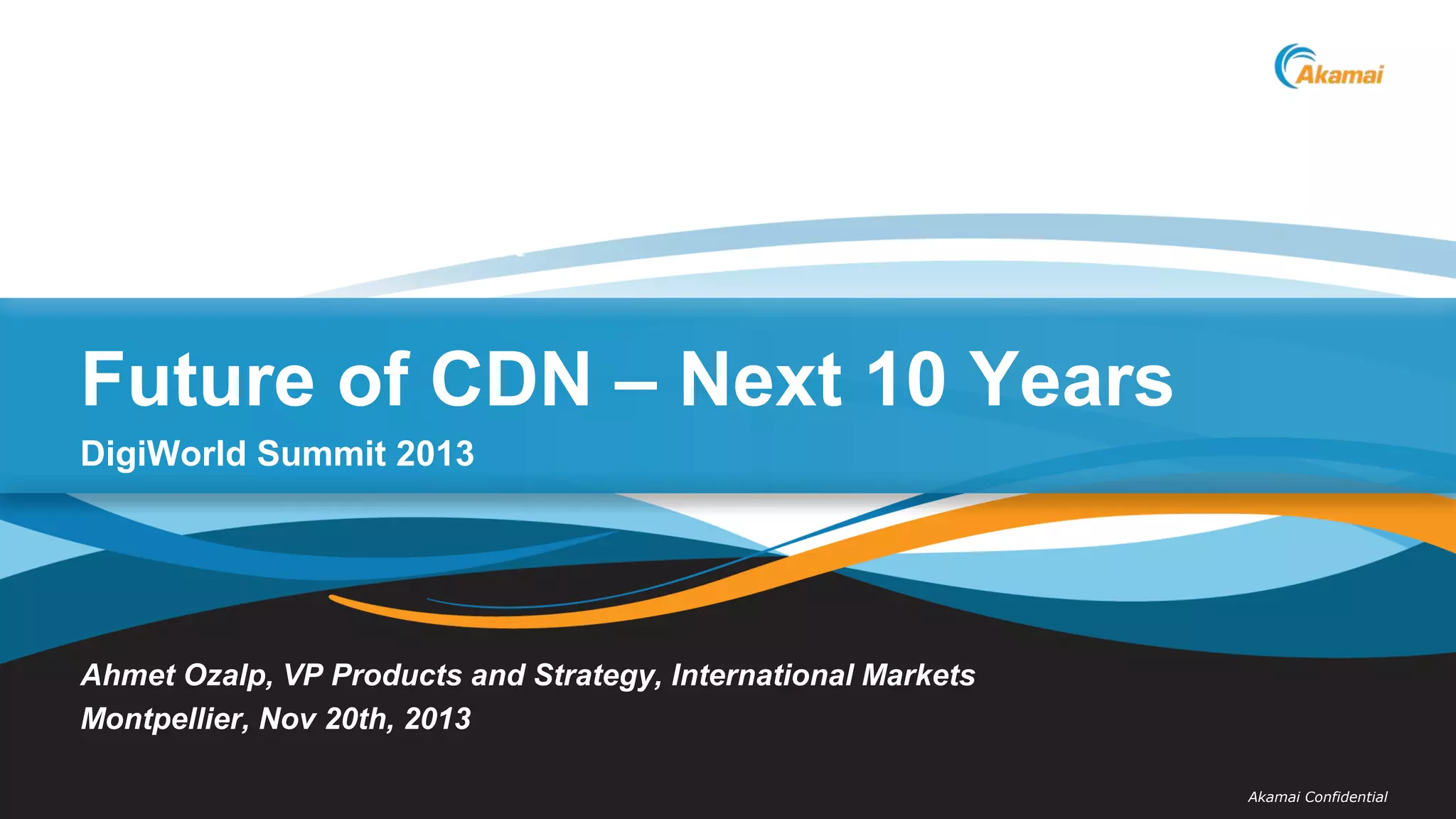 Akamai

Future of CDN – Next 10 Years

DigiWorld Summit 2013

Ahmet Ozalp, VP Products and Strategy, International Markets
Montpellier, Nov 20th, 2013

Akamai Confidential